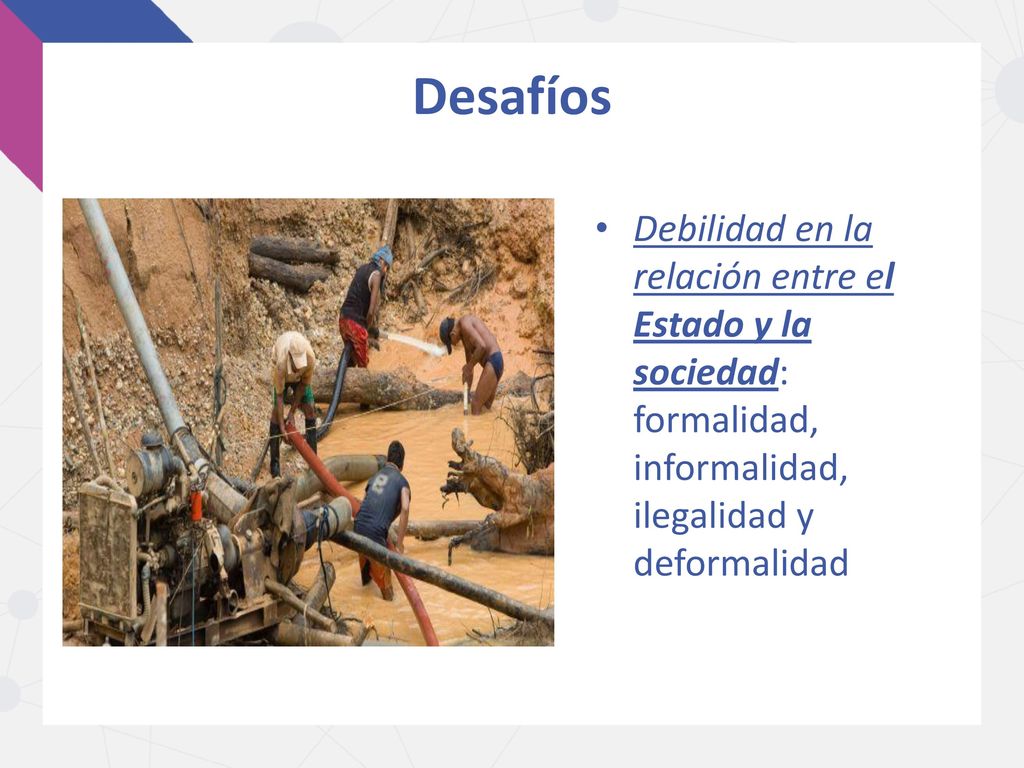 Desafíos

• Debilidad en la relación entre el Estado y la sociedad: formalidad, informalidad, ilegalidad y deformalidad